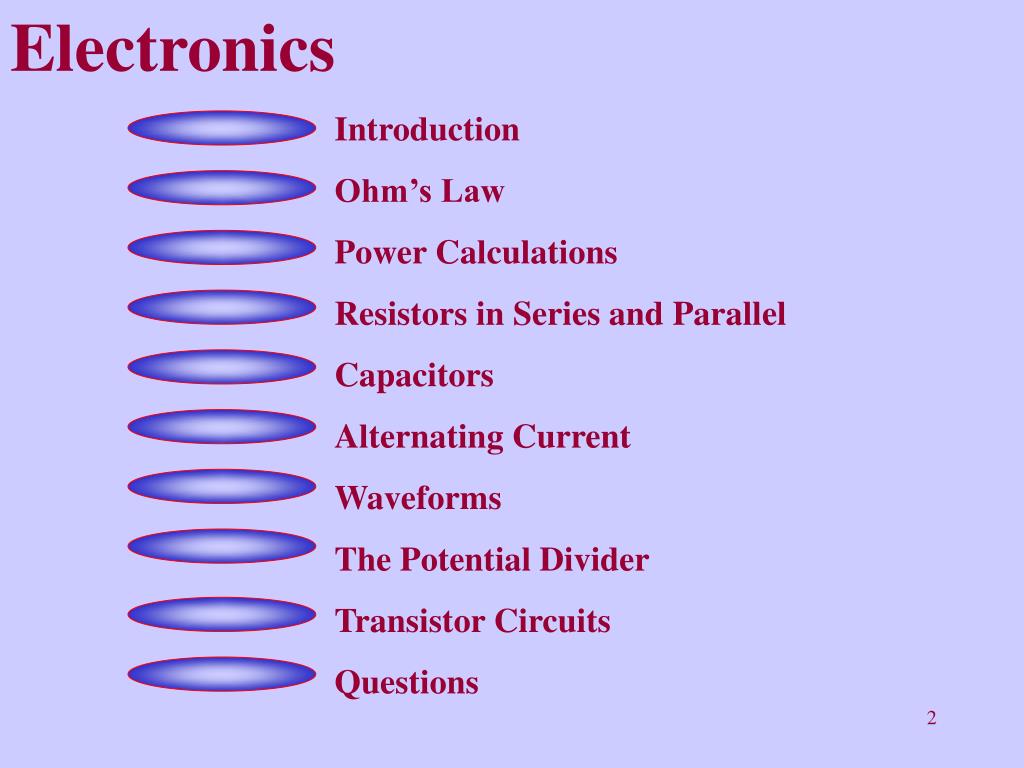 Electronics

Introduction

Ohm’s Law

Power Calculations

Resistors in Series and Parallel

Capacitors

Alternating Current

Waveforms

The Potential Divider

Transistor Circuits

Questions

2